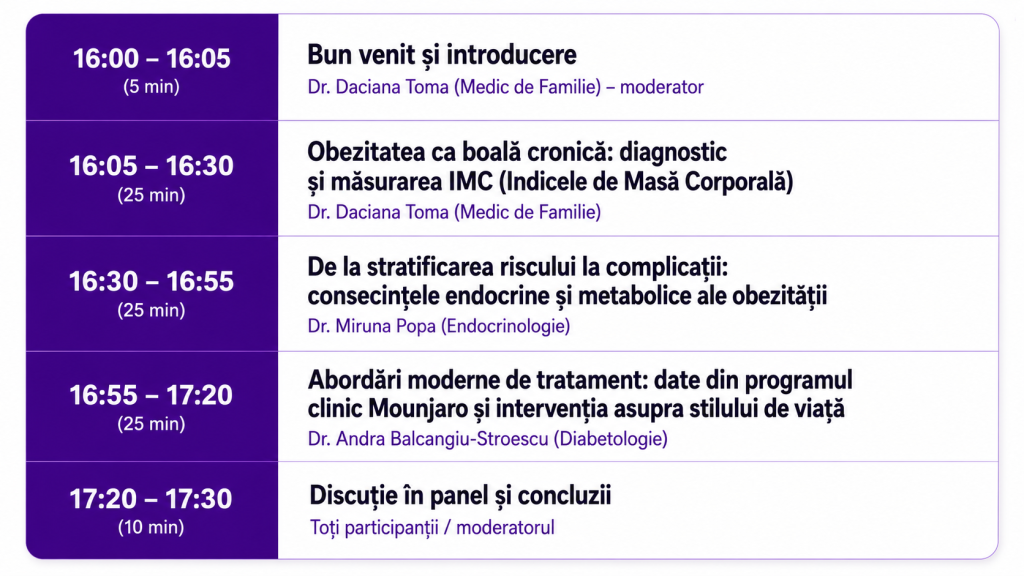 | | |
|---|---|
| 16:00 – 16:05 (5 min) | Bun venit și introducere Dr. Daciana Toma (Medic de Familie) – moderator |
| 16:05 – 16:30 (25 min) | Obezitatea ca boală cronică: diagnostic și măsurarea IMC (Indicele de Masă Corporală) Dr. Daciana Toma (Medic de Familie) |
| 16:30 – 16:55 (25 min) | De la stratificarea riscului la complicații: consecințele endocrine și metabolice ale obezității Dr. Miruna Popa (Endocrinologie) |
| 16:55 – 17:20 (25 min) | Abordări moderne de tratament: date din programul clinic Mounjaro și intervenția asupra stilului de viață Dr. Andra Balcangiu-Stroescu (Diabetologie) |
| 17:20 – 17:30 (10 min) | Discuție în panel și concluzii Toți participanții / moderatorul |